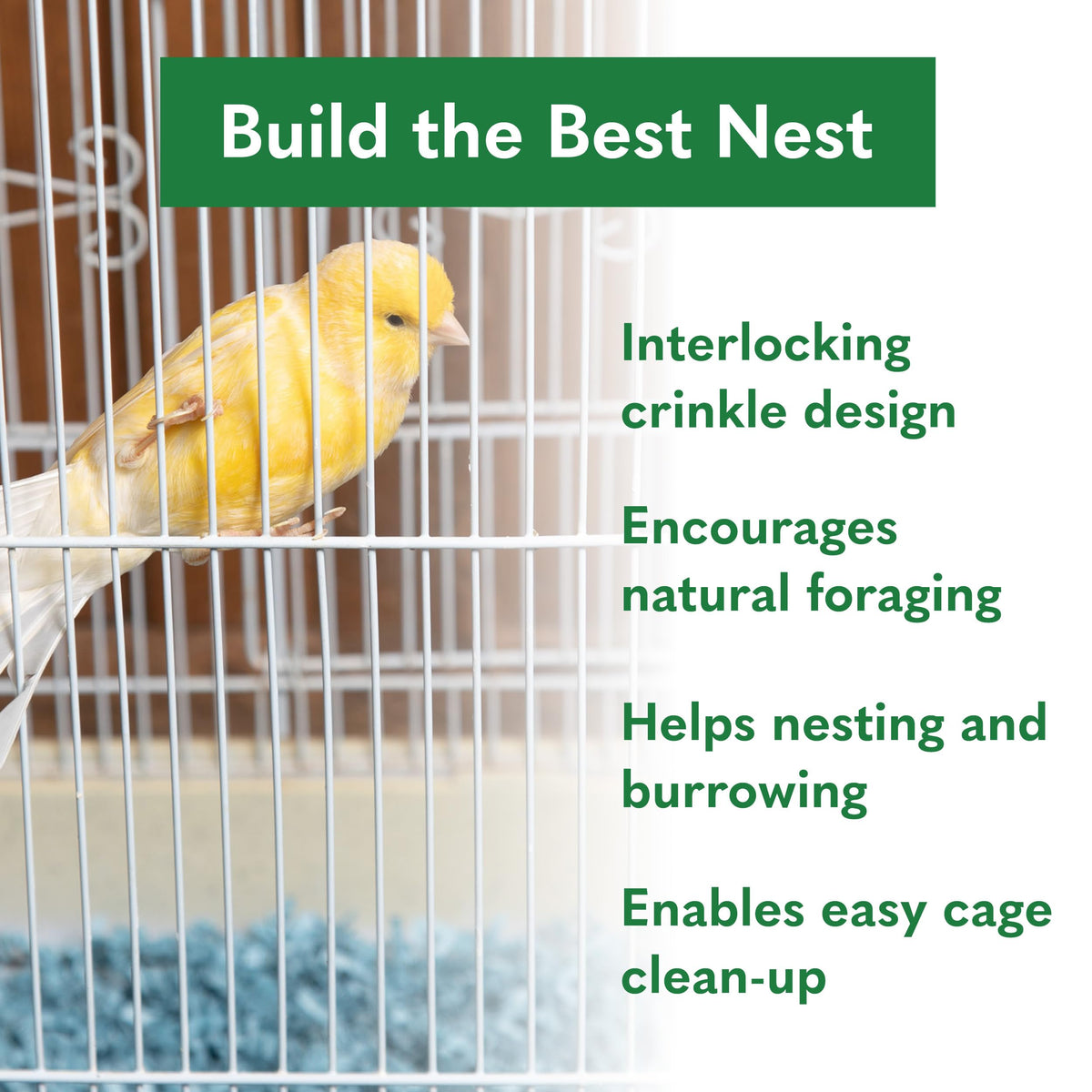 Build the Best Nest

Interlocking crinkle design

Encourages natural foraging

Helps nesting and burrowing

Enables easy cage clean-up